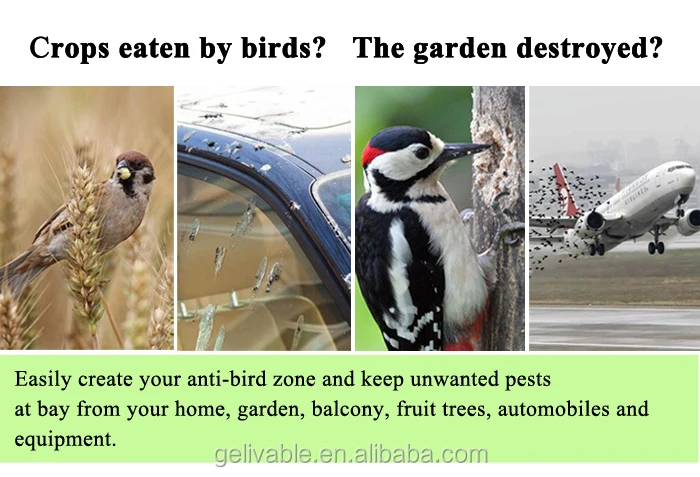 Crops eaten by birds? The garden destroyed?

Easily create your anti-bird zone and keep unwanted pests at bay from your home, garden, balcony, fruit trees, automobiles and equipment.

gelivable.en.alibaba.com